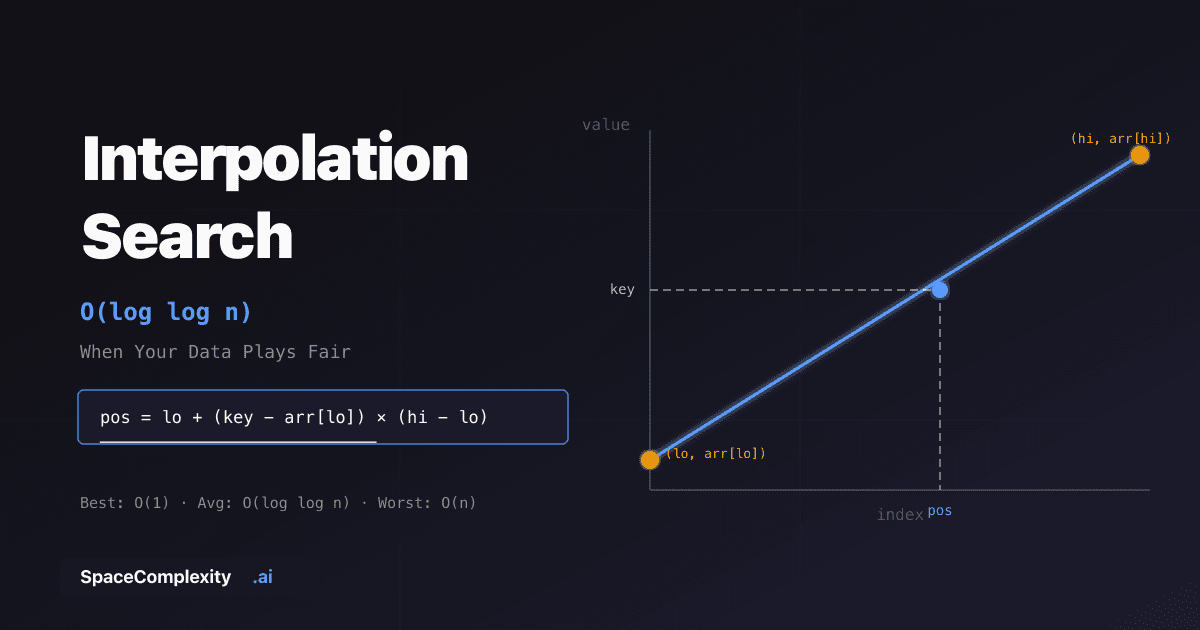 Interpolation Search

O(log log n)

When Your Data Plays Fair

pos = lo + (key − arr[lo]) × (hi − lo)

Best: O(1) · Avg: O(log log n) · Worst: O(n)

SpaceComplexity .ai

value

(hi, arr[hi])

key

(lo, arr[lo])

index pos